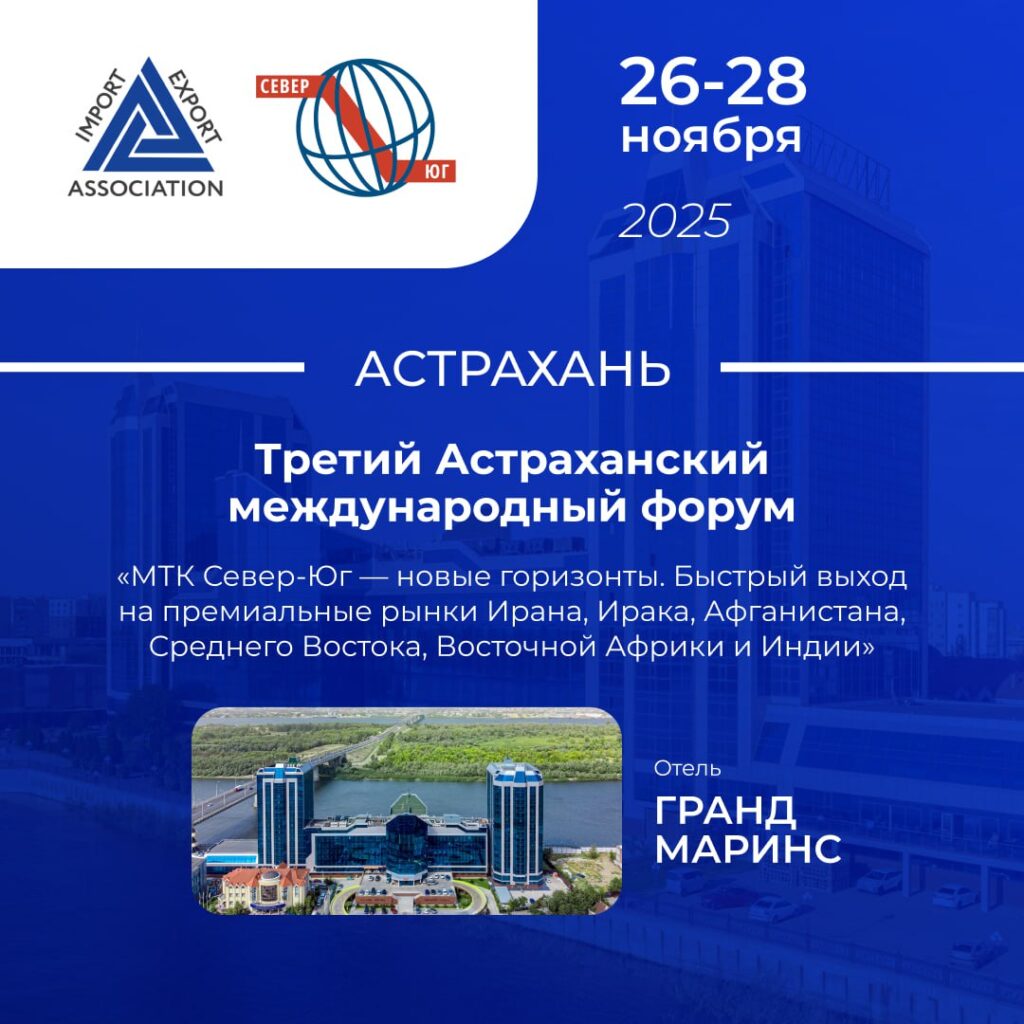 IMPORT EXPORT ASSOCIATION

СЕВЕР ЮГ

26-28 ноября

2025

АСТРАХАНЬ

Третий Астраханский международный форум

«МТК Север-Юг — новые горизонты. Быстрый выход на премиальные рынки Ирана, Ирака, Афганистана, Среднего Востока, Восточной Африки и Индии»

Отель

ГРАНД МАРИНС